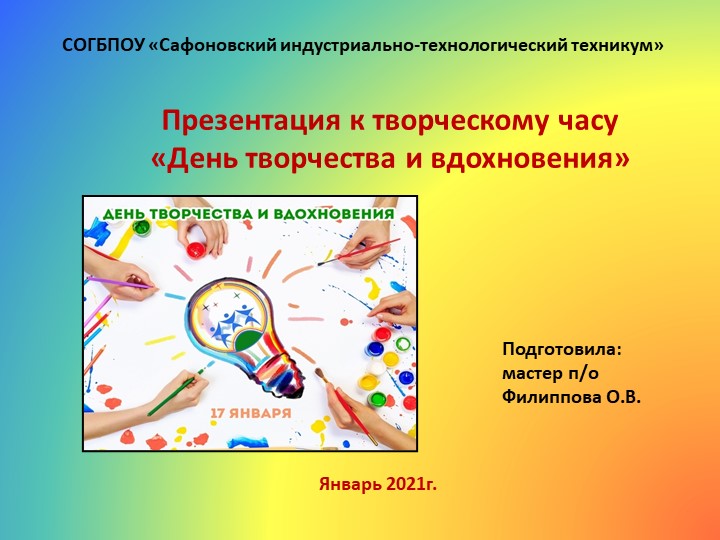 СОГБПОУ «Сафоновский индустриально-технологический техникум»

Презентация к творческому часу «День творчества и вдохновения»

ДЕНЬ ТВОРЧЕСТВА И ВДОХНОВЕНИЯ

17 ЯНВАРЯ

Подготовила: мастер п/о Филиппова О.В.

Январь 2021г.